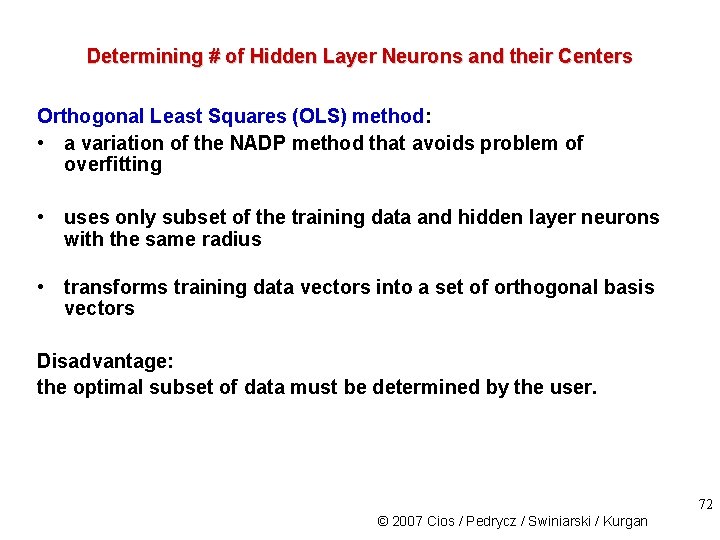 Determining # of Hidden Layer Neurons and their Centers

Orthogonal Least Squares (OLS) method:

• a variation of the NADP method that avoids problem of overfitting

• uses only subset of the training data and hidden layer neurons with the same radius

• transforms training data vectors into a set of orthogonal basis vectors

Disadvantage:
the optimal subset of data must be determined by the user.

72

© 2007 Cios / Pedrycz / Swiniarski / Kurgan